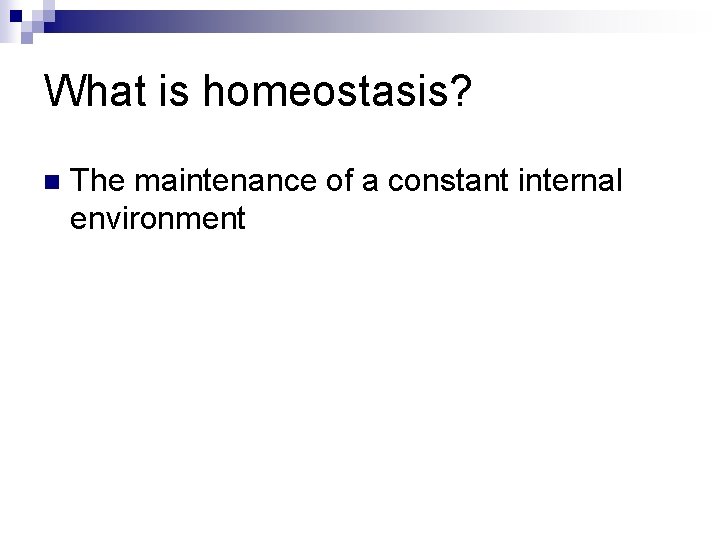 What is homeostasis?

The maintenance of a constant internal environment